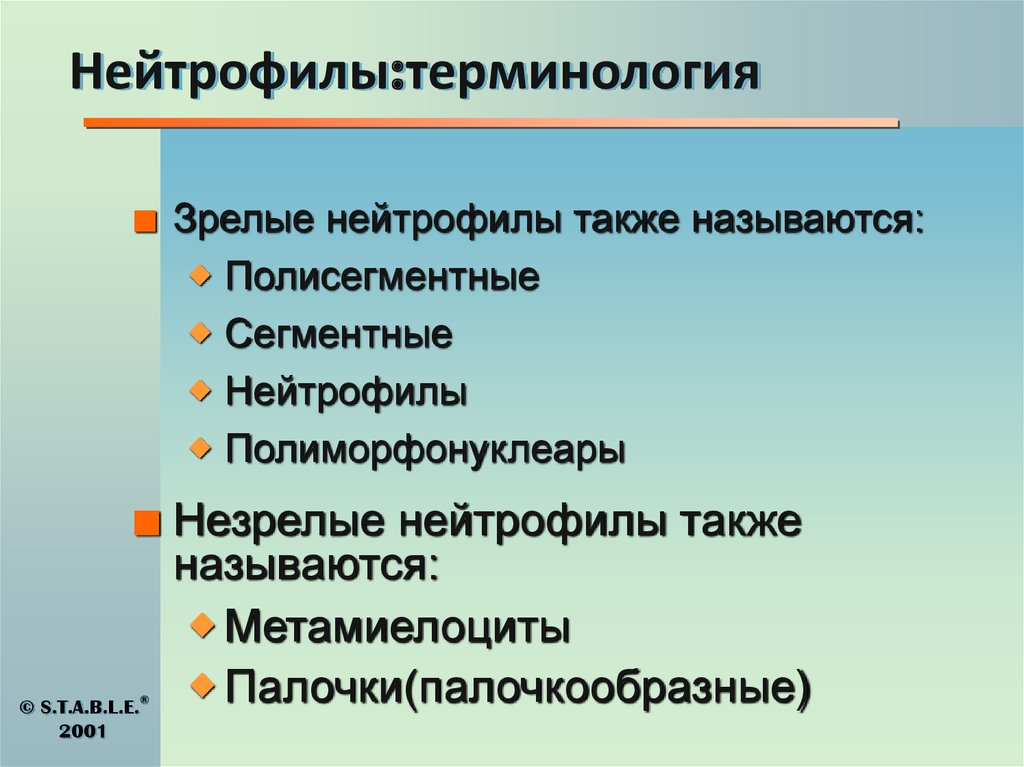 Нейтрофилы:терминология

Зрелые нейтрофилы также называются:
Полисегментные
Сегментные
Нейтрофилы
Полиморфонуклеары

Незрелые нейтрофилы также называются:
Метамиелоциты
Палочки(палочкообразные)

© S.T.A.B.L.E.® 2001